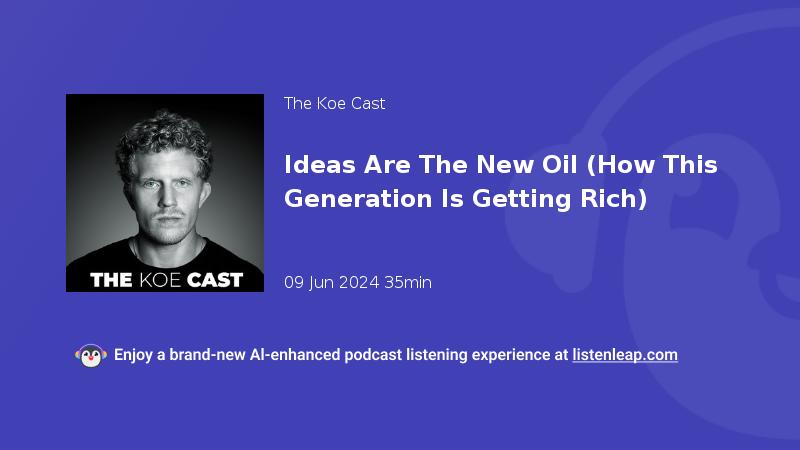 THE KOE CAST

The Koe Cast

Ideas Are The New Oil (How This Generation Is Getting Rich)

09 Jun 2024 35min

Enjoy a brand-new AI-enhanced podcast listening experience at listenleap.com